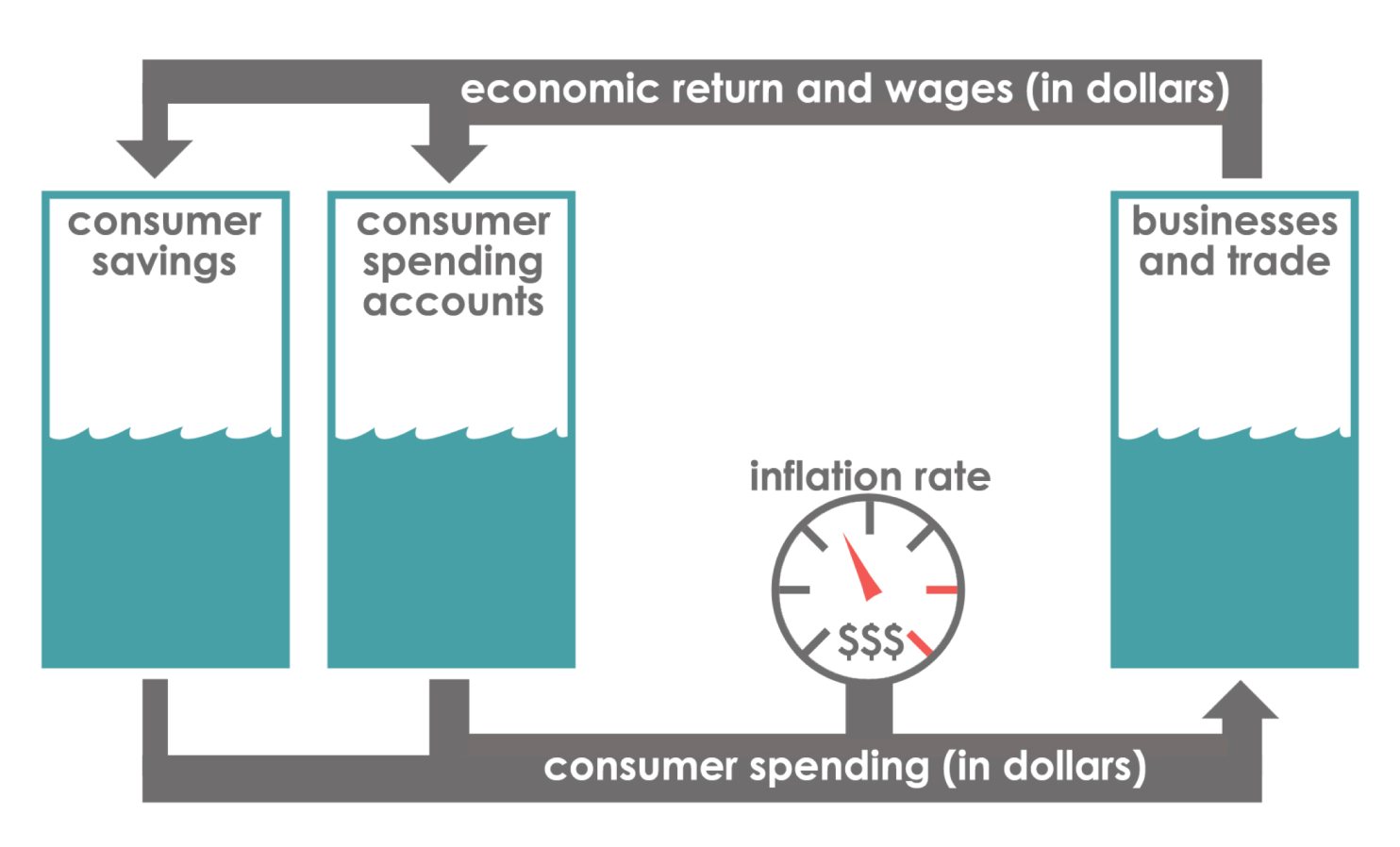 economic return and wages (in dollars)

consumer savings

consumer spending accounts

businesses and trade

inflation rate

$$$

consumer spending (in dollars)